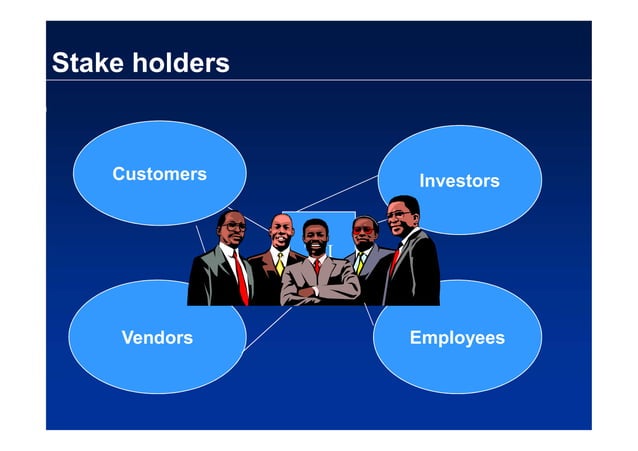 Stake holders

Customers

Investors

Vendors

Employees